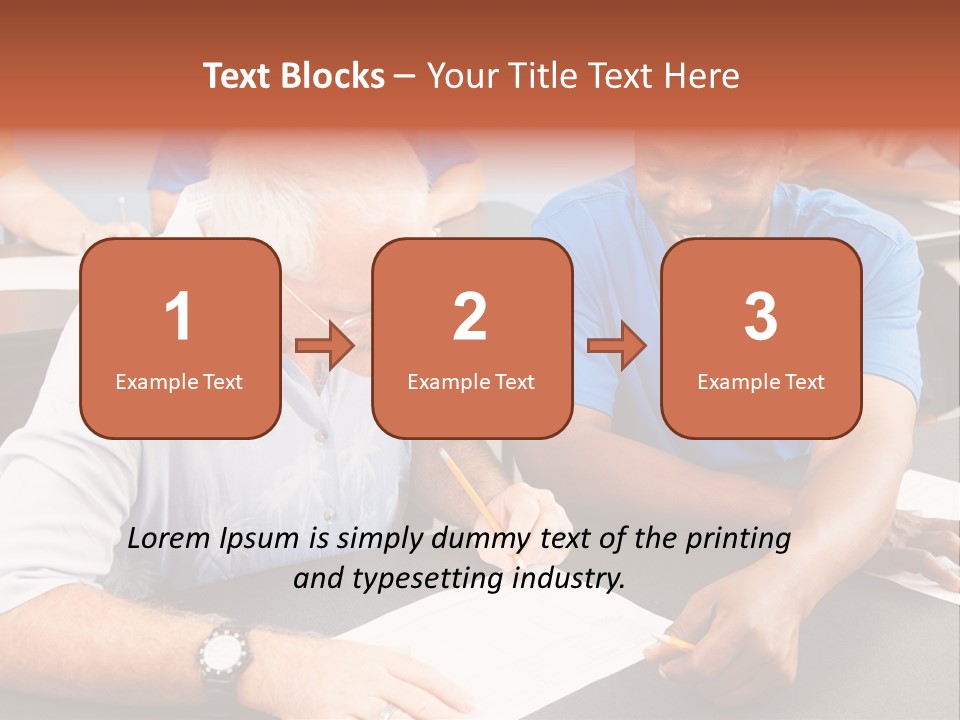 Text Blocks – Your Title Text Here

1
Example Text

2
Example Text

3
Example Text

Lorem Ipsum is simply dummy text of the printing and typesetting industry.